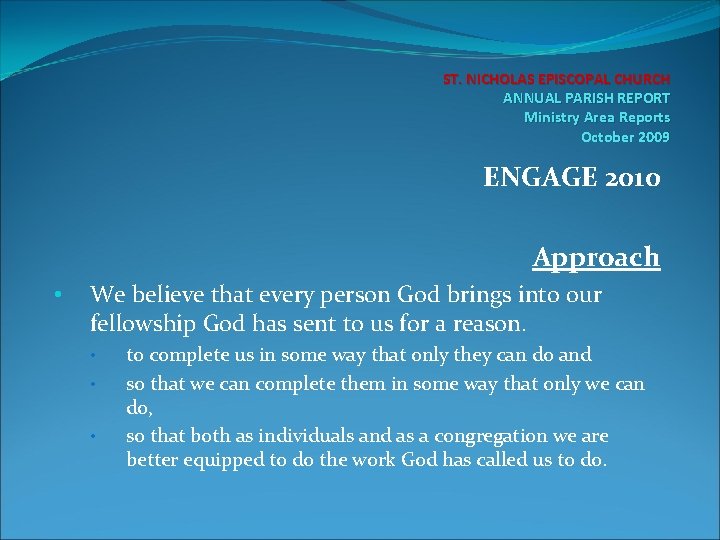 ST. NICHOLAS EPISCOPAL CHURCH
ANNUAL PARISH REPORT
Ministry Area Reports
October 2009

ENGAGE 2010

Approach

• We believe that every person God brings into our fellowship God has sent to us for a reason.
  • to complete us in some way that only they can do and
  • so that we can complete them in some way that only we can do,
  • so that both as individuals and as a congregation we are better equipped to do the work God has called us to do.